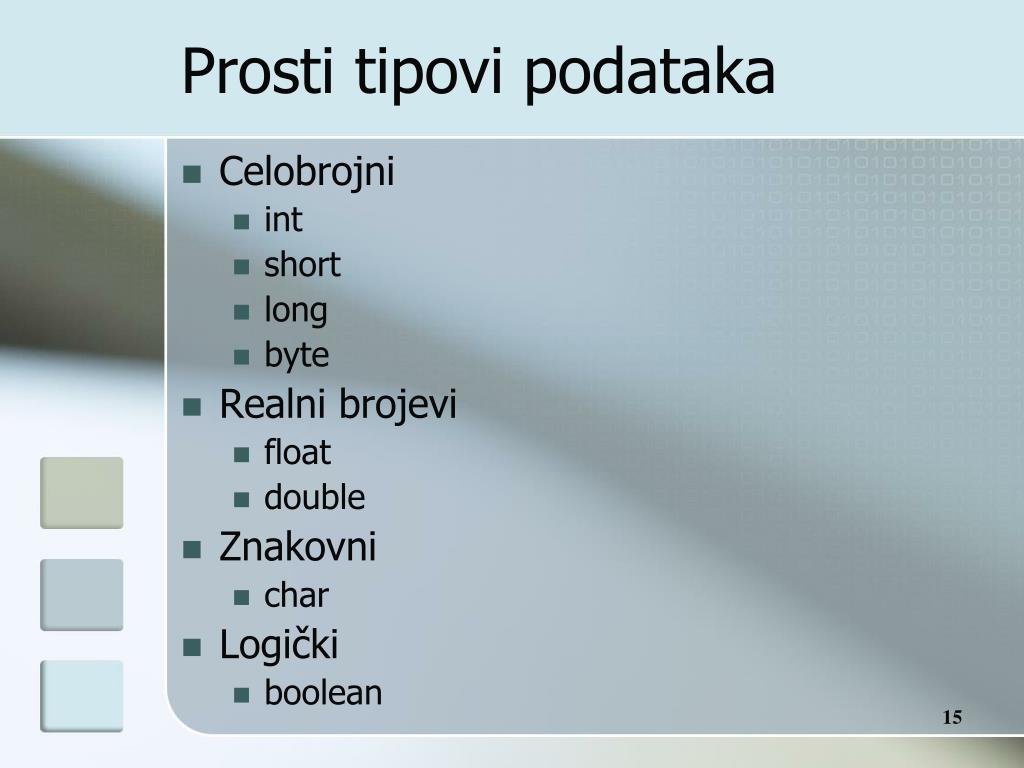 Prosti tipovi podataka

- Celobrojni
  - int
  - short
  - long
  - byte
- Realni brojevi
  - float
  - double
- Znakovni
  - char
- Logički
  - boolean

15